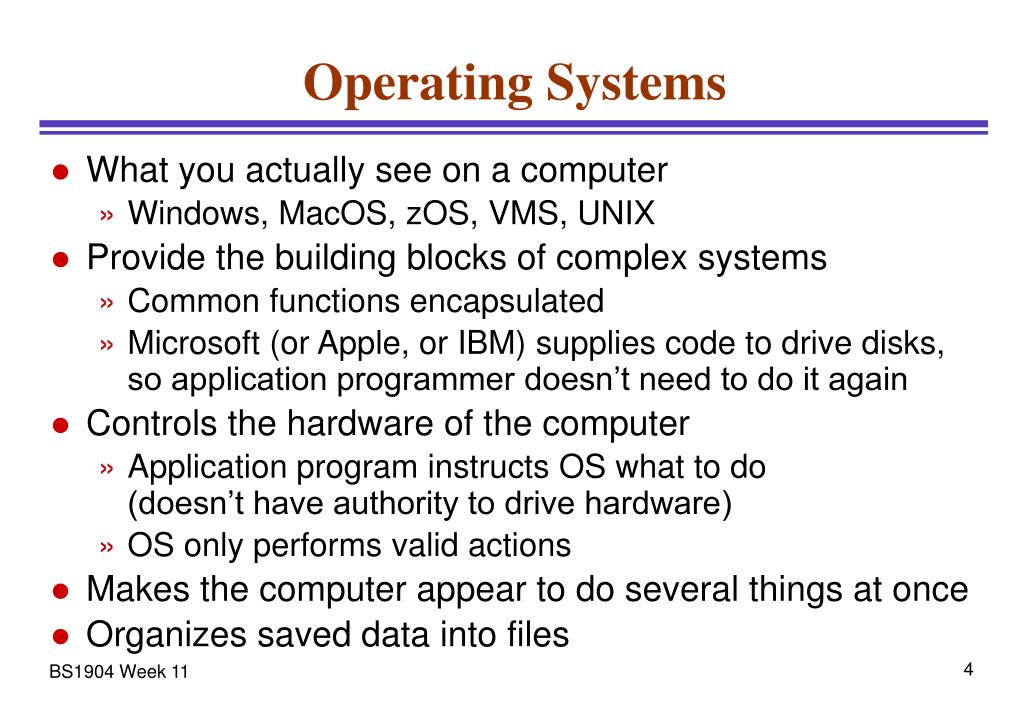 Operating Systems

● What you actually see on a computer
» Windows, MacOS, zOS, VMS, UNIX
● Provide the building blocks of complex systems
» Common functions encapsulated
» Microsoft (or Apple, or IBM) supplies code to drive disks, so application programmer doesn't need to do it again
● Controls the hardware of the computer
» Application program instructs OS what to do (doesn't have authority to drive hardware)
» OS only performs valid actions
● Makes the computer appear to do several things at once
● Organizes saved data into files

BS1904 Week 11

4